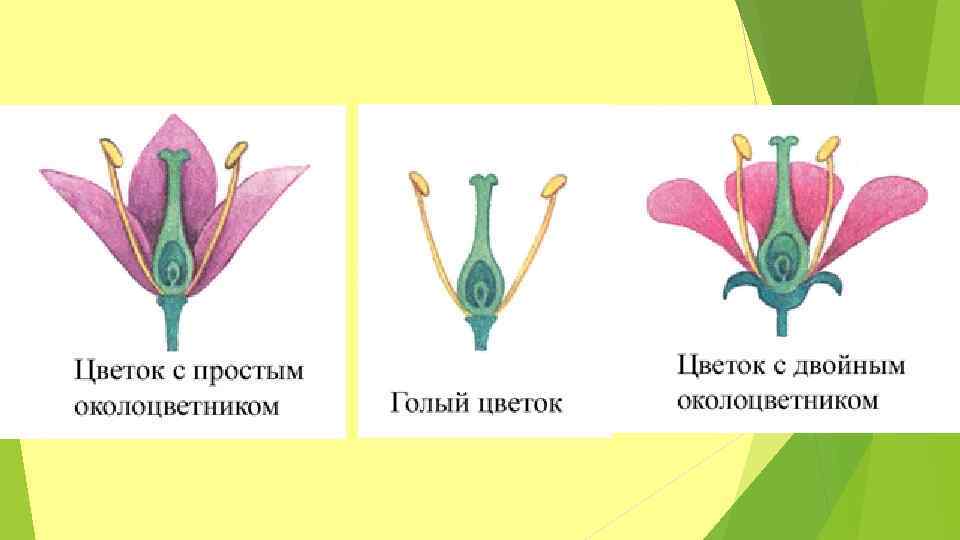 Цветок с простым околоцветником

Голый цветок

Цветок с двойным околоцветником